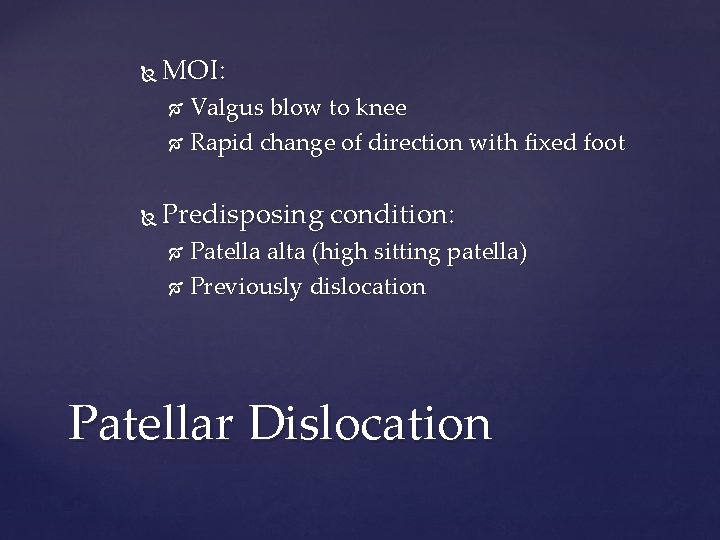 MOI:
Valgus blow to knee
Rapid change of direction with fixed foot

Predisposing condition:
Patella alta (high sitting patella)
Previously dislocation

Patellar Dislocation